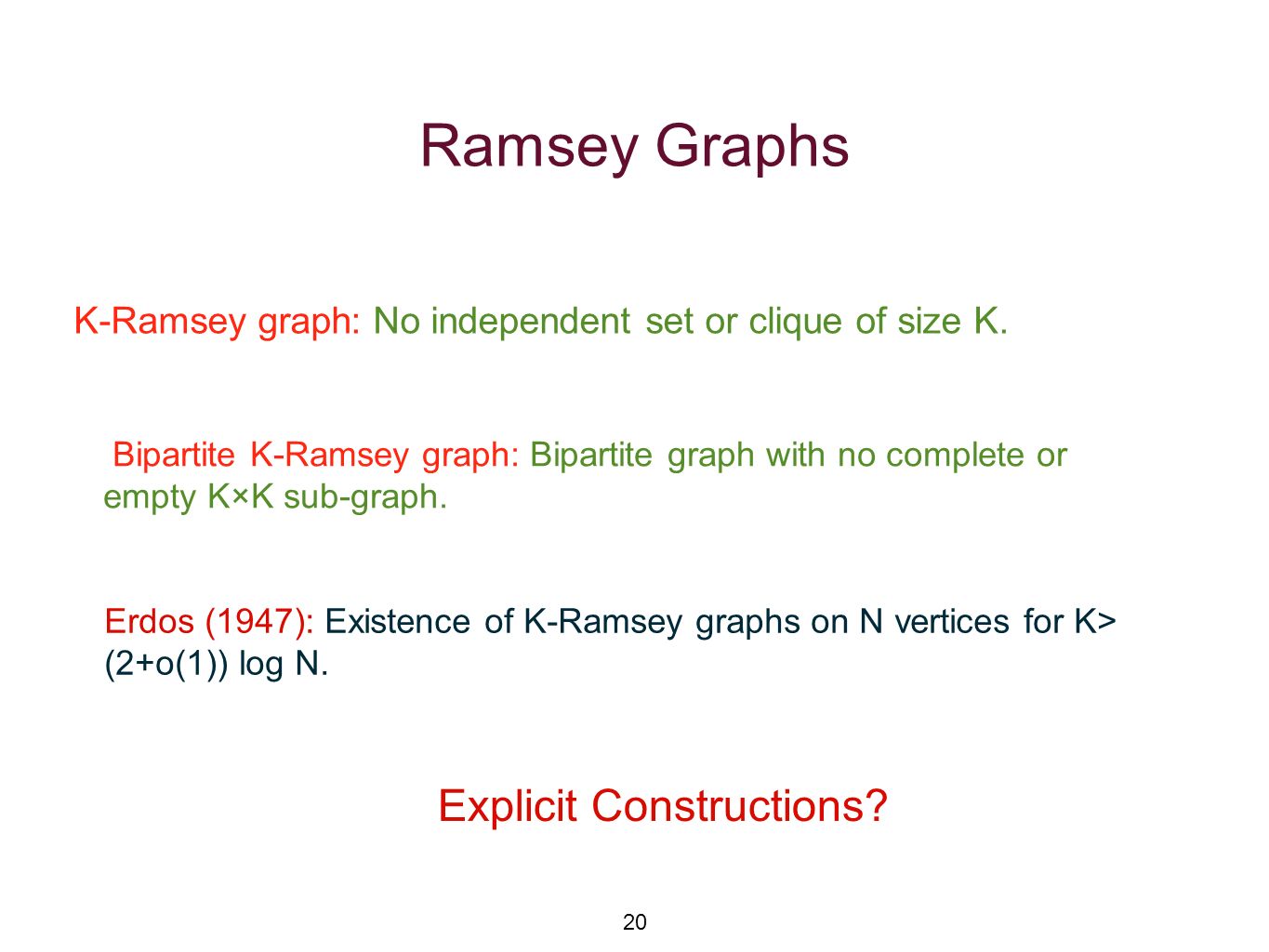 Ramsey Graphs

K-Ramsey graph: No independent set or clique of size K.

Bipartite K-Ramsey graph: Bipartite graph with no complete or empty K×K sub-graph.

Erdos (1947): Existence of K-Ramsey graphs on N vertices for K> (2+o(1)) log N.

Explicit Constructions?

20